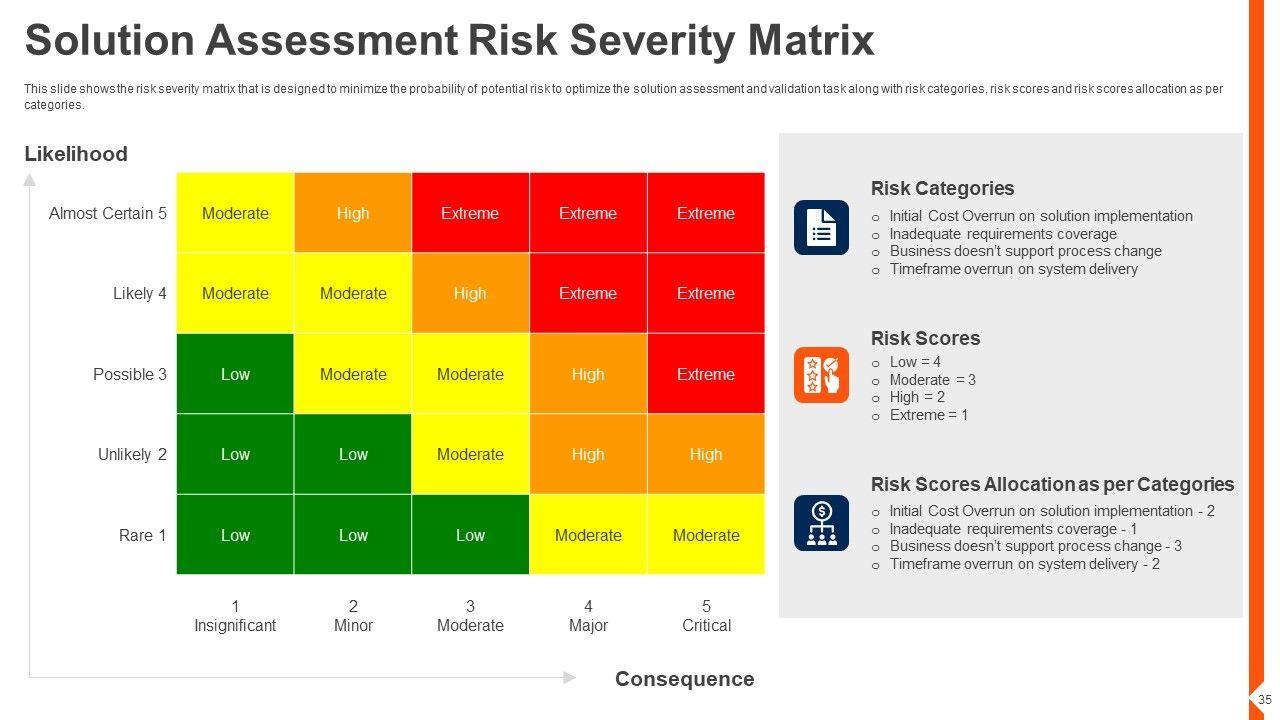 Solution Assessment Risk Severity Matrix

This slide shows the risk severity matrix that is designed to minimize the probability of potential risk to optimize the solution assessment and validation task along with risk categories, risk scores and risk scores allocation as per categories.

Likelihood

| | | | | | |
|---|---|---|---|---|---|
| Almost Certain 5 | Moderate | High | Extreme | Extreme | Extreme |
| Likely 4 | Moderate | Moderate | High | Extreme | Extreme |
| Possible 3 | Low | Moderate | Moderate | High | Extreme |
| Unlikely 2 | Low | Low | Moderate | High | High |
| Rare 1 | Low | Low | Low | Moderate | Moderate |
| | 1 Insignificant | 2 Minor | 3 Moderate | 4 Major | 5 Critical |

Consequence

Risk Categories
o Initial Cost Overrun on solution implementation
o Inadequate requirements coverage
o Business doesn't support process change
o Timeframe overrun on system delivery

Risk Scores
o Low = 4
o Moderate = 3
o High = 2
o Extreme = 1

Risk Scores Allocation as per Categories
o Initial Cost Overrun on solution implementation - 2
o Inadequate requirements coverage - 1
o Business doesn't support process change - 3
o Timeframe overrun on system delivery - 2

35